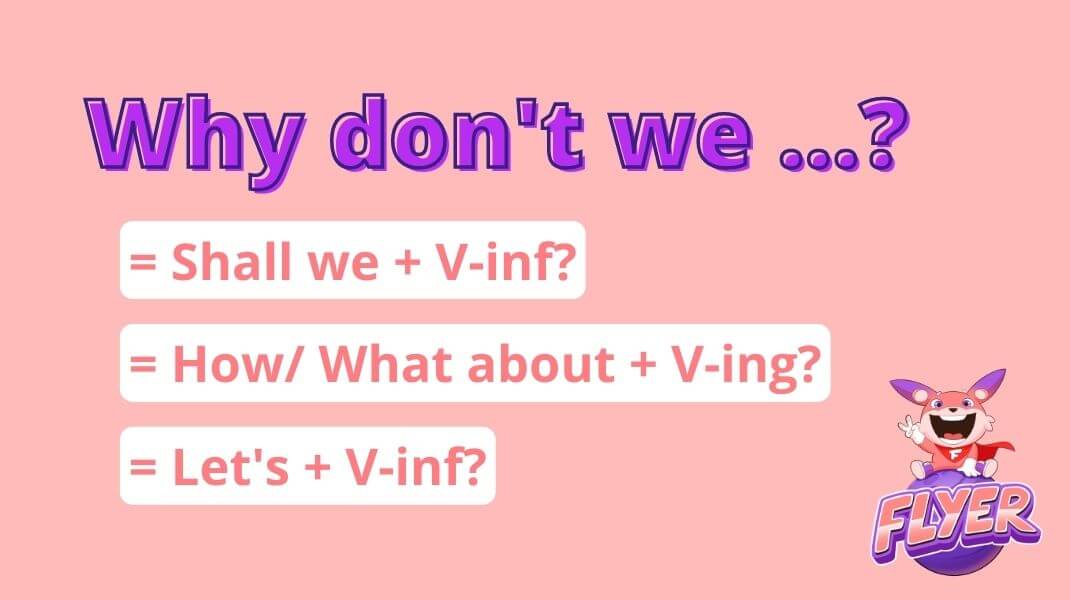 Why don't we ...?

= Shall we + V-inf?

= How/ What about + V-ing?

= Let's + V-inf?

FLYER